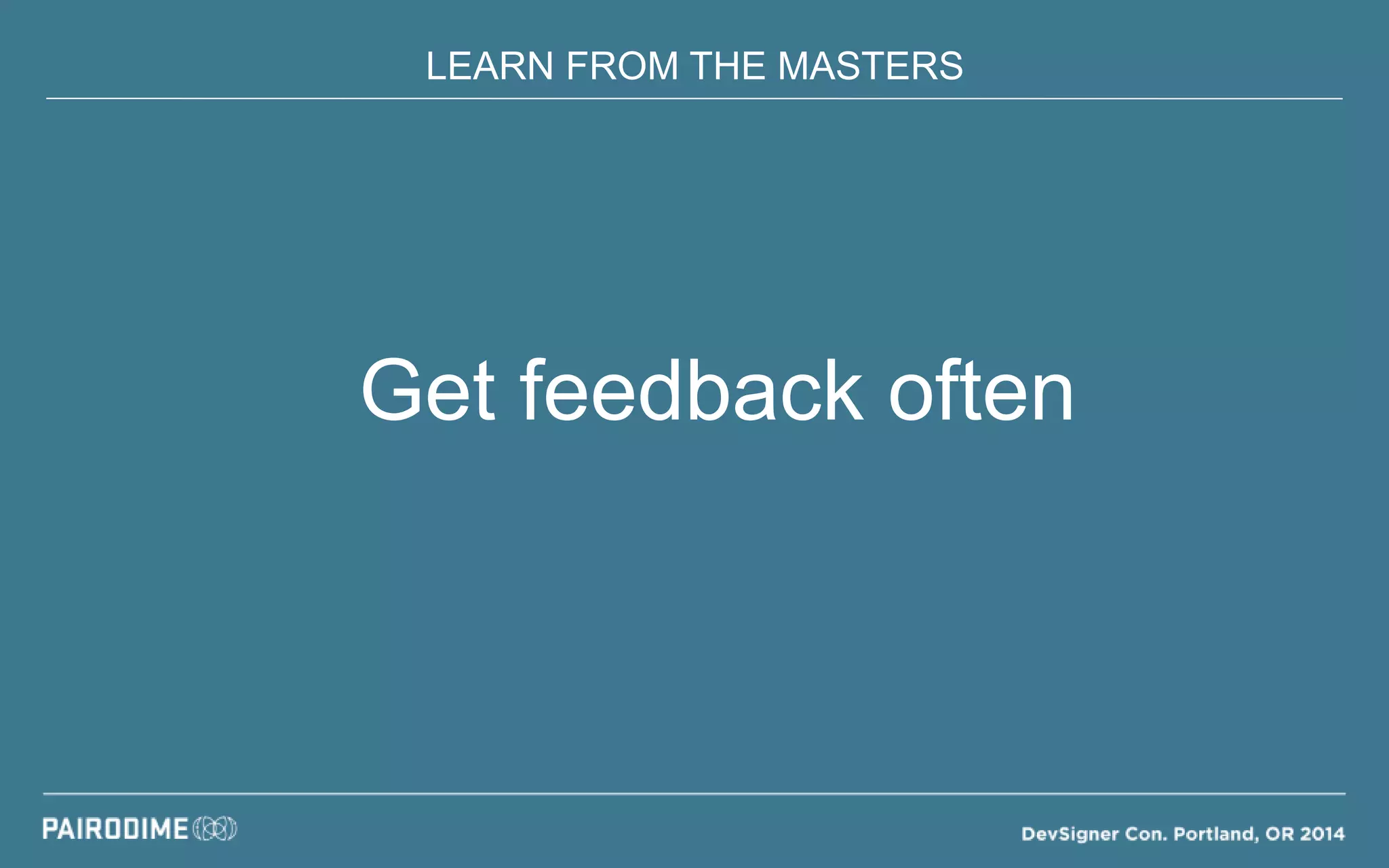 LEARN FROM THE MASTERS

Get feedback often

PAIRODIME

DevSigner Con. Portland, OR 2014